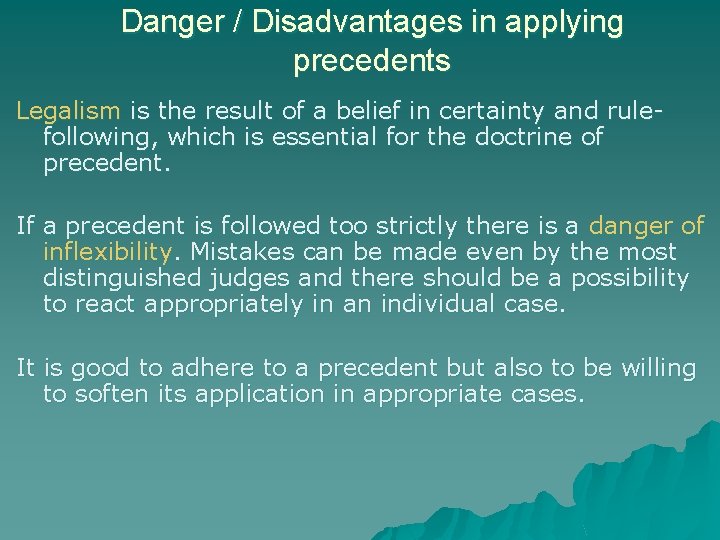 Danger / Disadvantages in applying precedents

Legalism is the result of a belief in certainty and rule-following, which is essential for the doctrine of precedent.

If a precedent is followed too strictly there is a danger of inflexibility. Mistakes can be made even by the most distinguished judges and there should be a possibility to react appropriately in an individual case.

It is good to adhere to a precedent but also to be willing to soften its application in appropriate cases.